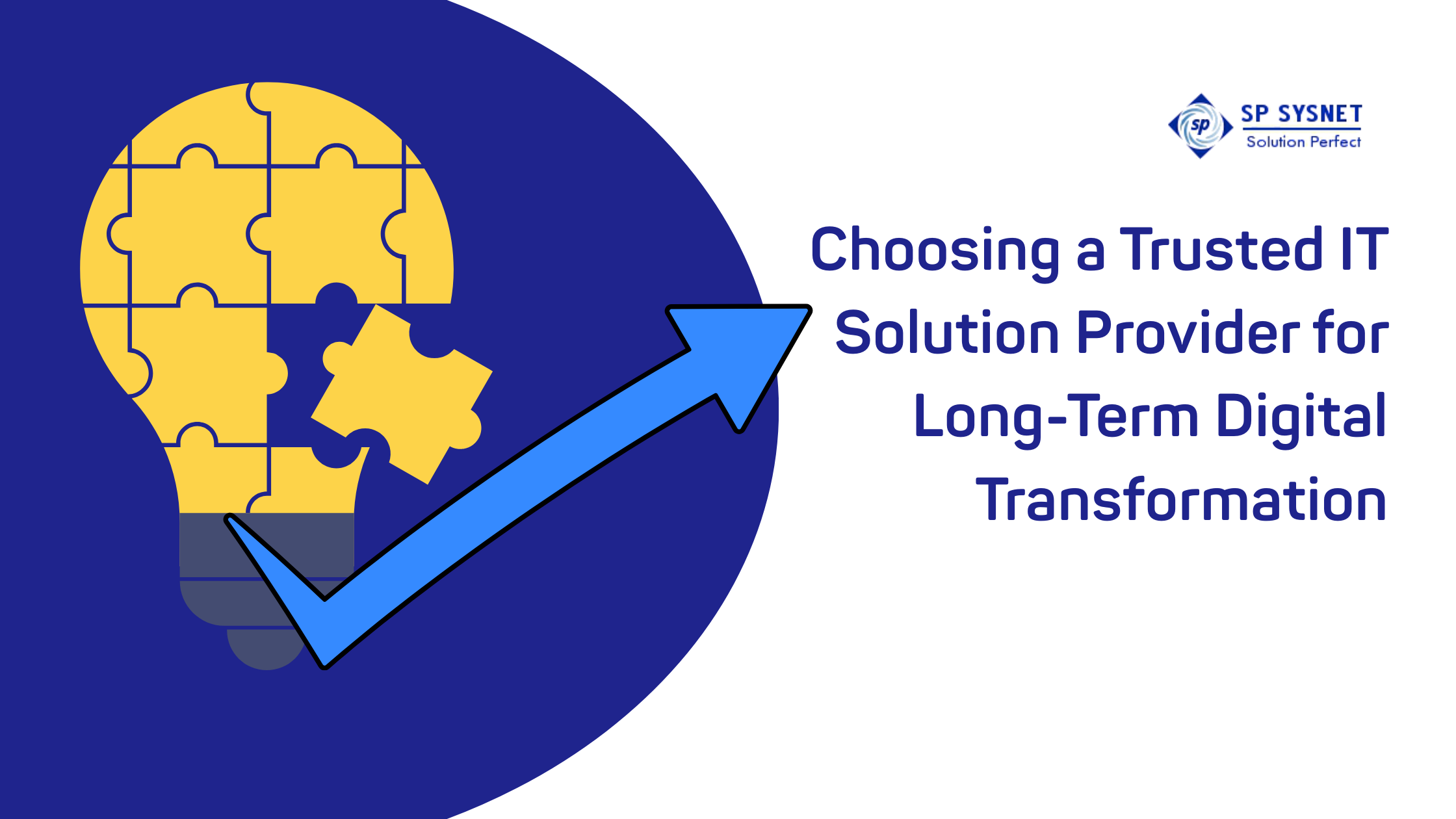 sp
SP SYSNET
Solution Perfect

Choosing a Trusted IT Solution Provider for Long-Term Digital Transformation